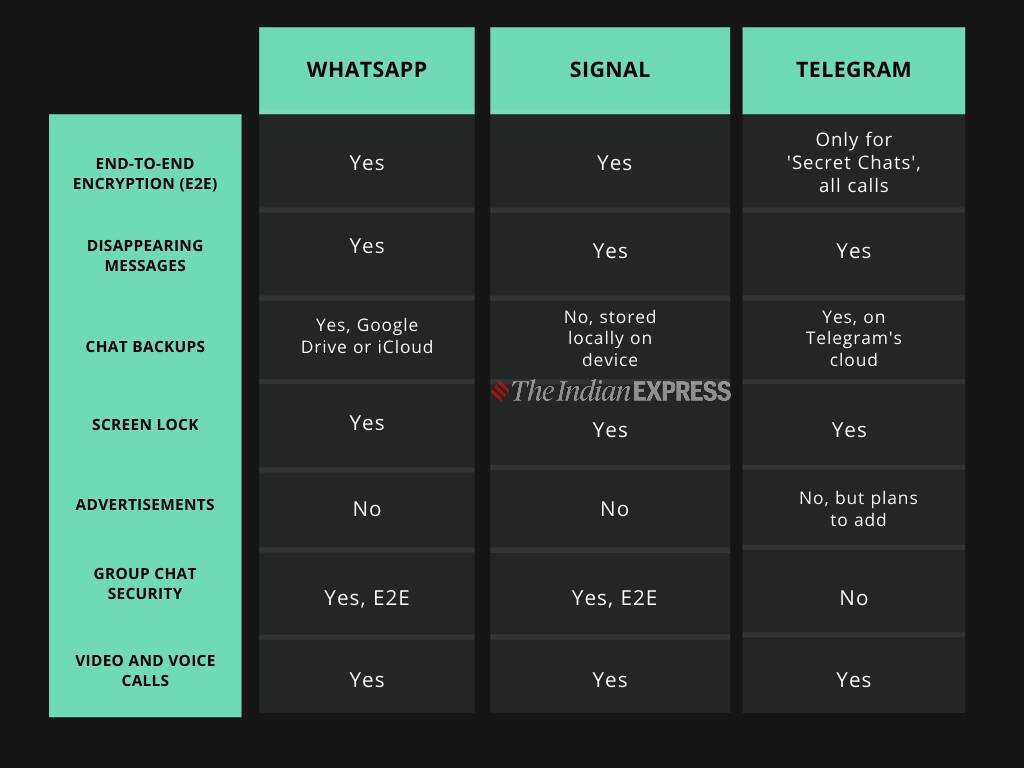 |  | WHATSAPP | SIGNAL | TELEGRAM |
|---|---|---|---|
| END-TO-END ENCRYPTION (E2E) | Yes | Yes | Only for 'Secret Chats', all calls |
| DISAPPEARING MESSAGES | Yes | Yes | Yes |
| CHAT BACKUPS | Yes, Google Drive or iCloud | No, stored locally on device | Yes, on Telegram's cloud |
| SCREEN LOCK | Yes | Yes | Yes |
| ADVERTISEMENTS | No | No | No, but plans to add |
| GROUP CHAT SECURITY | Yes, E2E | Yes, E2E | No |
| VIDEO AND VOICE CALLS | Yes | Yes | Yes |

The Indian EXPRESS